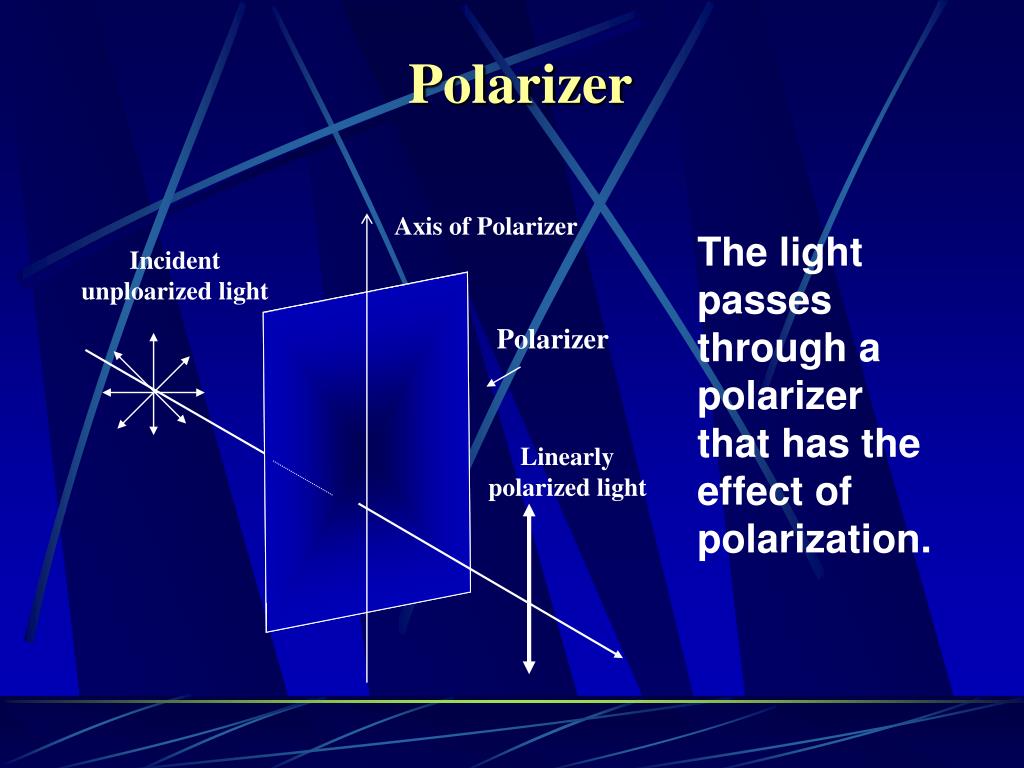 Polarizer

Axis of Polarizer

Incident unploarized light

Polarizer

Linearly polarized light

The light passes through a polarizer that has the effect of polarization.